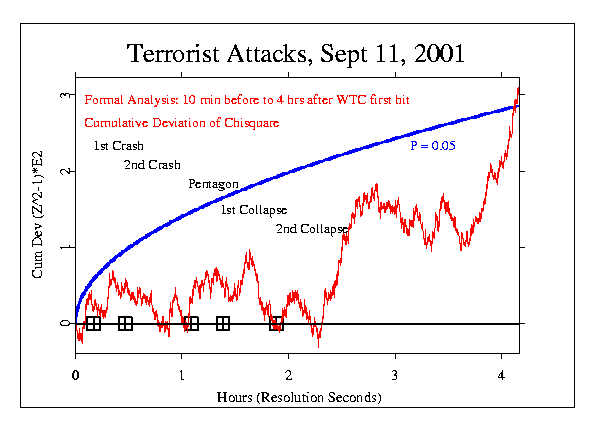 Terrorist Attacks, Sept 11, 2001

Formal Analysis: 10 min before to 4 hrs after WTC first hit

Cumulative Deviation of Chisquare

1st Crash

2nd Crash

Pentagon

1st Collapse

2nd Collapse

P = 0.05

Cum Dev (Z^2-1)*E2

0
1
2
3

0
1
2
3
4

Hours (Resolution Seconds)